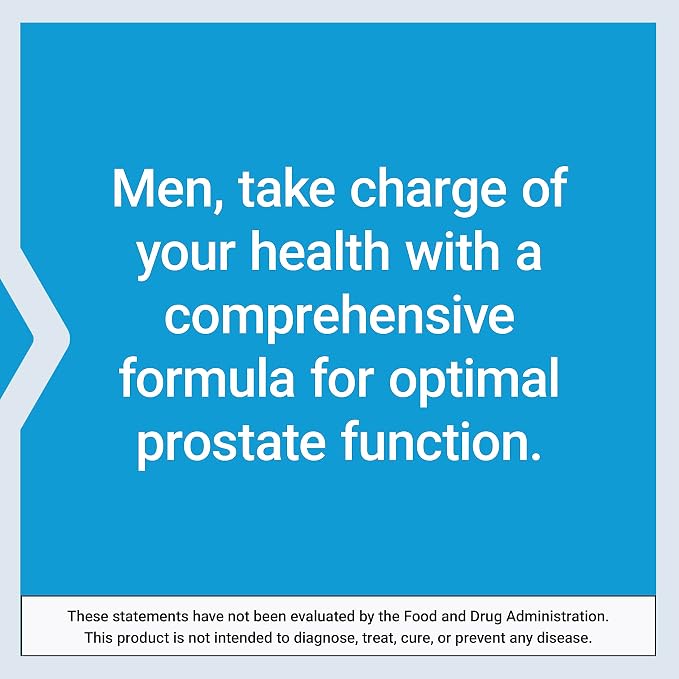 Men, take charge of your health with a comprehensive formula for optimal prostate function.

These statements have not been evaluated by the Food and Drug Administration. This product is not intended to diagnose, treat, cure, or prevent any disease.